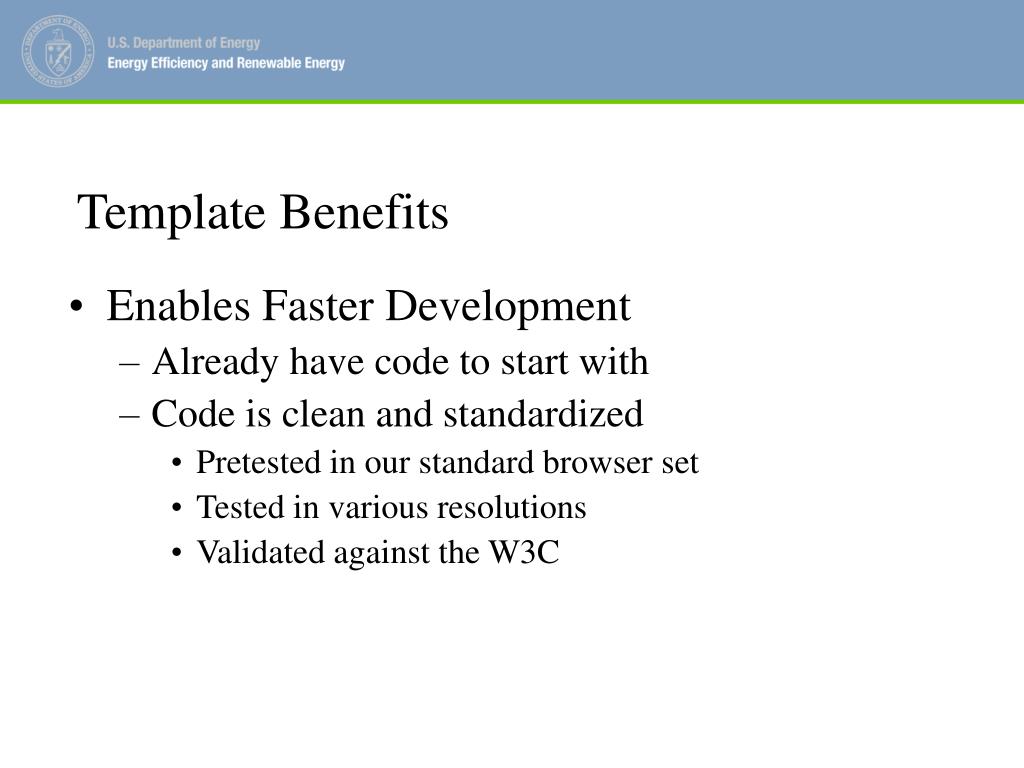 U.S. Department of Energy
Energy Efficiency and Renewable Energy

Template Benefits

• Enables Faster Development
– Already have code to start with
– Code is clean and standardized
• Pretested in our standard browser set
• Tested in various resolutions
• Validated against the W3C